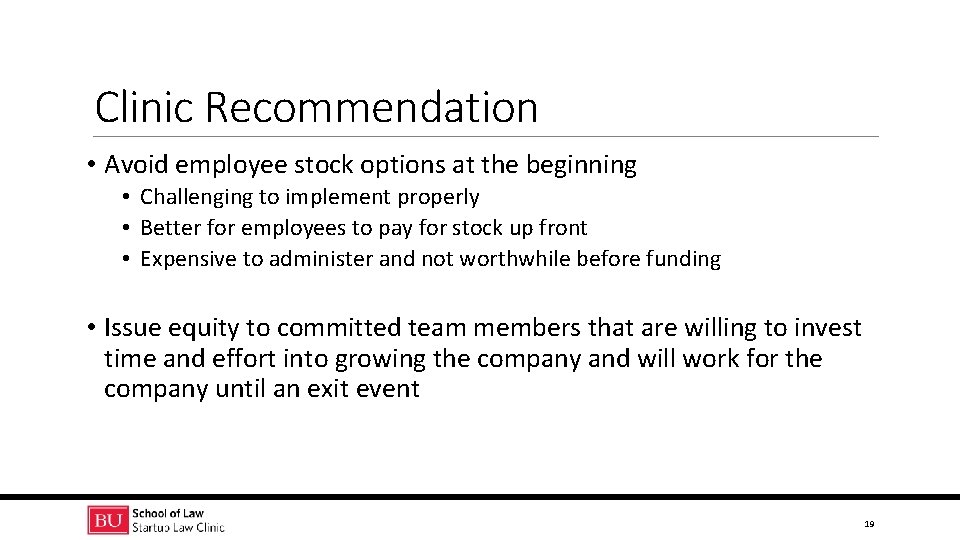 Clinic Recommendation

• Avoid employee stock options at the beginning
  • Challenging to implement properly
  • Better for employees to pay for stock up front
  • Expensive to administer and not worthwhile before funding

• Issue equity to committed team members that are willing to invest time and effort into growing the company and will work for the company until an exit event

BU School of Law Startup Law Clinic

19